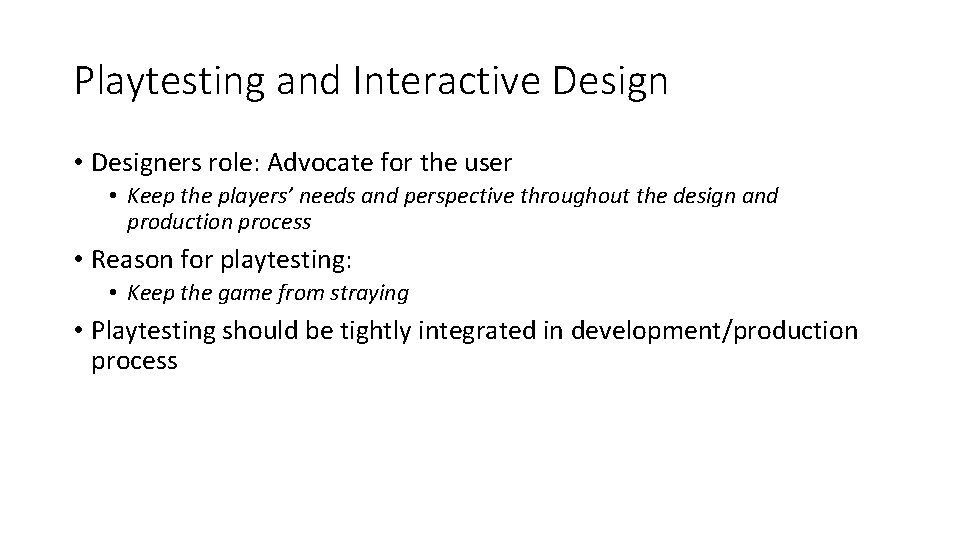 Playtesting and Interactive Design

• Designers role: Advocate for the user
  • Keep the players' needs and perspective throughout the design and production process

• Reason for playtesting:
  • Keep the game from straying

• Playtesting should be tightly integrated in development/production process